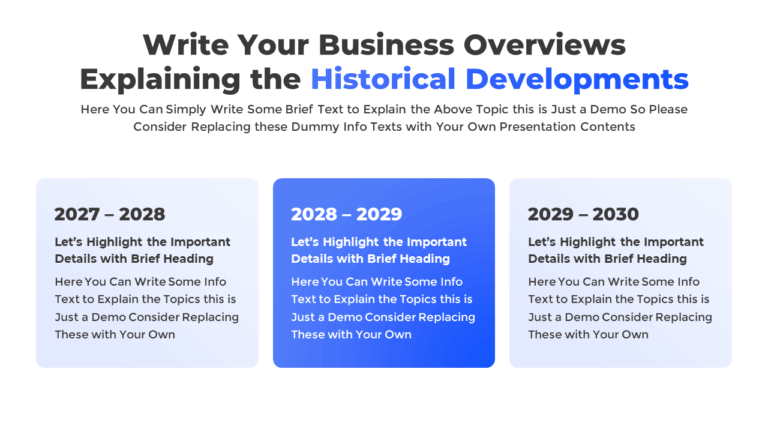 Write Your Business Overviews Explaining the Historical Developments

Here You Can Simply Write Some Brief Text to Explain the Above Topic this is Just a Demo So Please Consider Replacing these Dummy Info Texts with Your Own Presentation Contents

2027 – 2028

Let's Highlight the Important Details with Brief Heading

Here You Can Write Some Info Text to Explain the Topics this is Just a Demo Consider Replacing These with Your Own

2028 – 2029

Let's Highlight the Important Details with Brief Heading

Here You Can Write Some Info Text to Explain the Topics this is Just a Demo Consider Replacing These with Your Own

2029 – 2030

Let's Highlight the Important Details with Brief Heading

Here You Can Write Some Info Text to Explain the Topics this is Just a Demo Consider Replacing These with Your Own